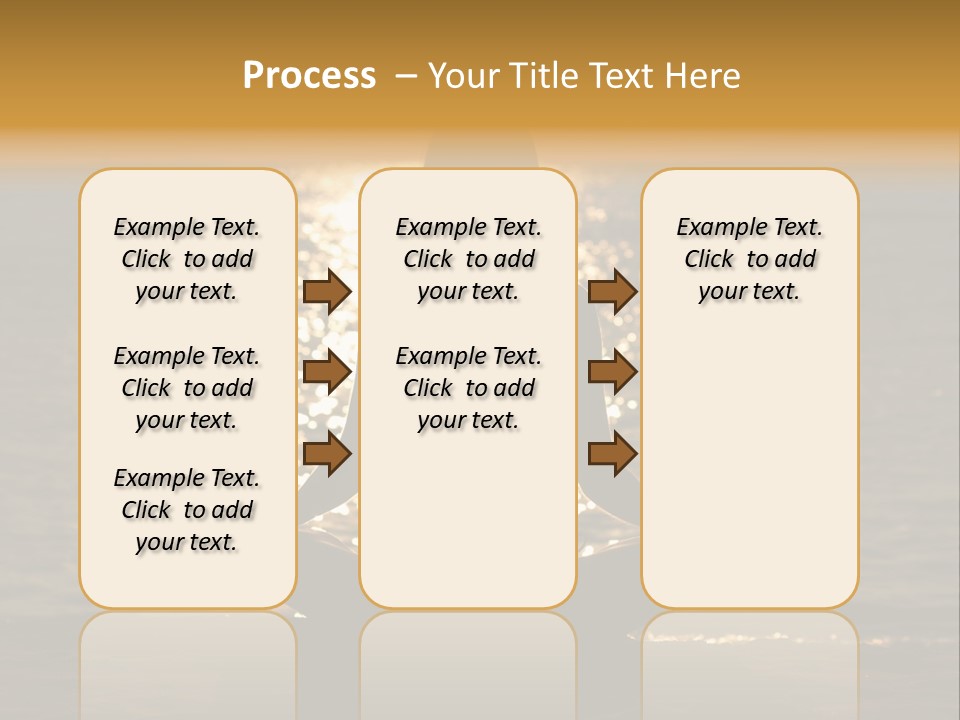 Process – Your Title Text Here

Example Text. Click to add your text.

Example Text. Click to add your text.

Example Text. Click to add your text.

Example Text. Click to add your text.

Example Text. Click to add your text.

Example Text. Click to add your text.